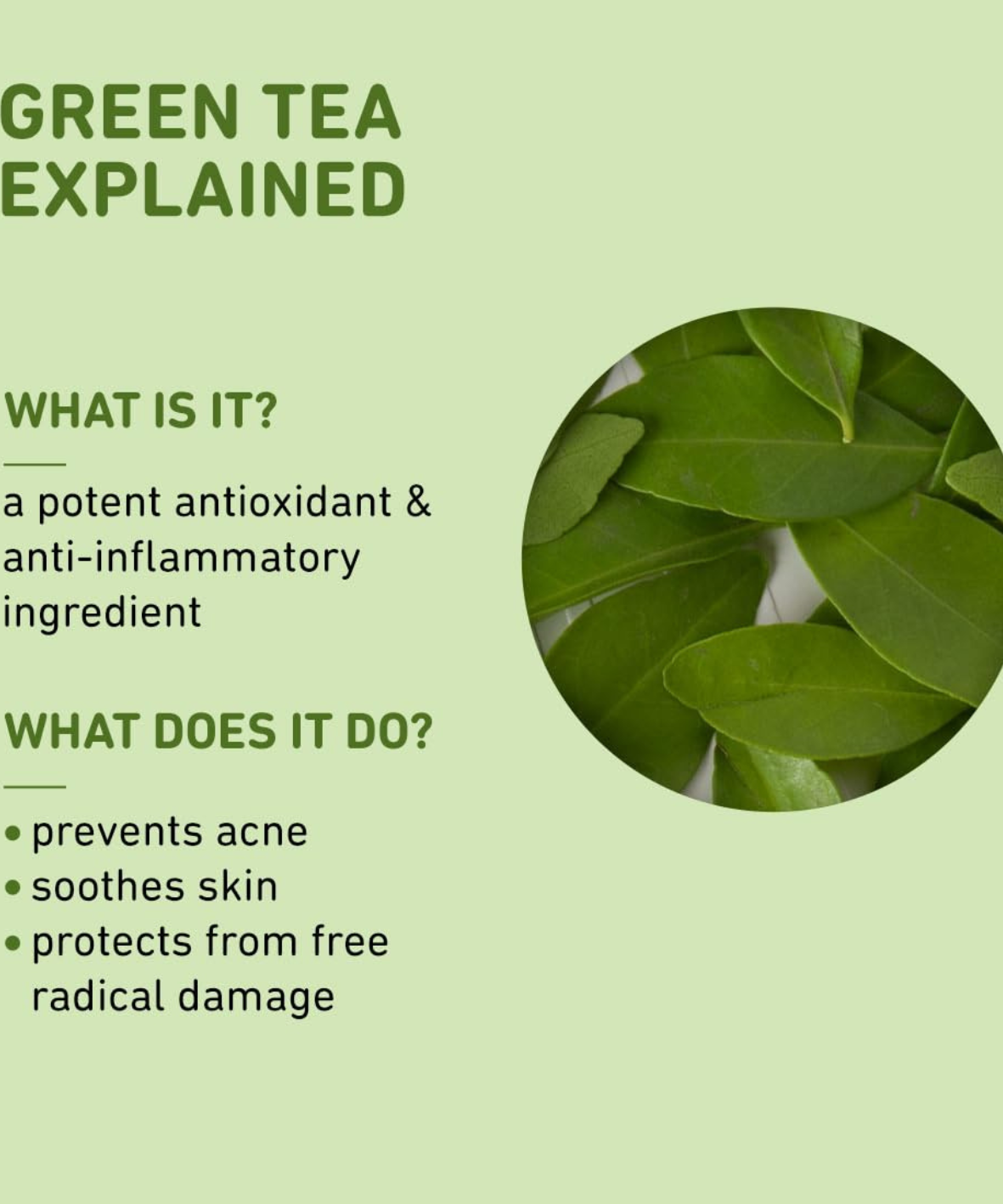 GREEN TEA EXPLAINED

WHAT IS IT?

a potent antioxidant & anti-inflammatory ingredient

WHAT DOES IT DO?

• prevents acne
• soothes skin
• protects from free radical damage